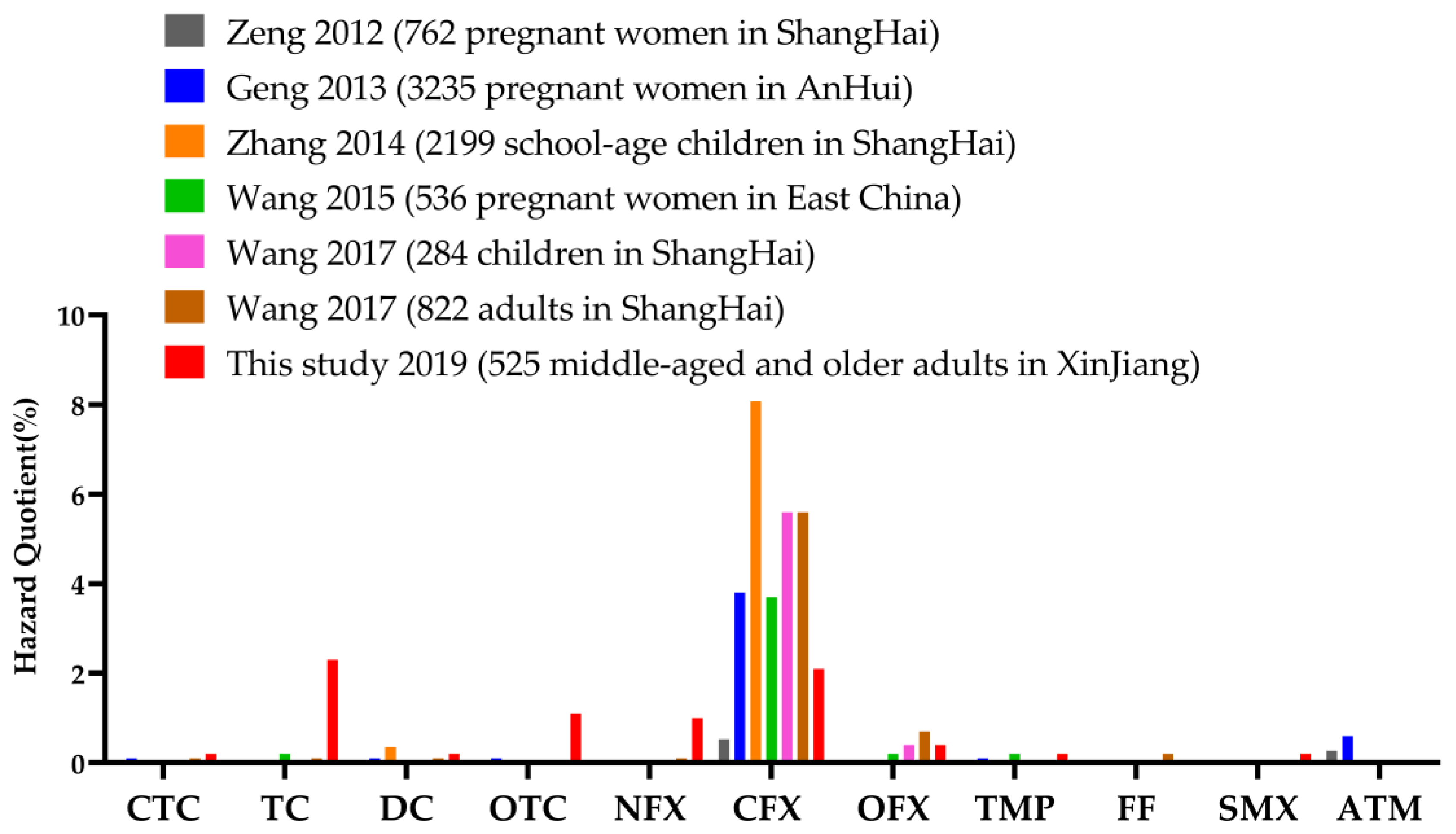 Zeng 2012 (762 pregnant women in ShangHai)
Geng 2013 (3235 pregnant women in AnHui)
Zhang 2014 (2199 school-age children in ShangHai)
Wang 2015 (536 pregnant women in East China)
Wang 2017 (284 children in ShangHai)
Wang 2017 (822 adults in ShangHai)
This study 2019 (525 middle-aged and older adults in XinJiang)

Hazard Quotient(%)

10
8
6
4
2
0

CTC TC DC OTC NFX CFX OFX TMP FF SMX ATM